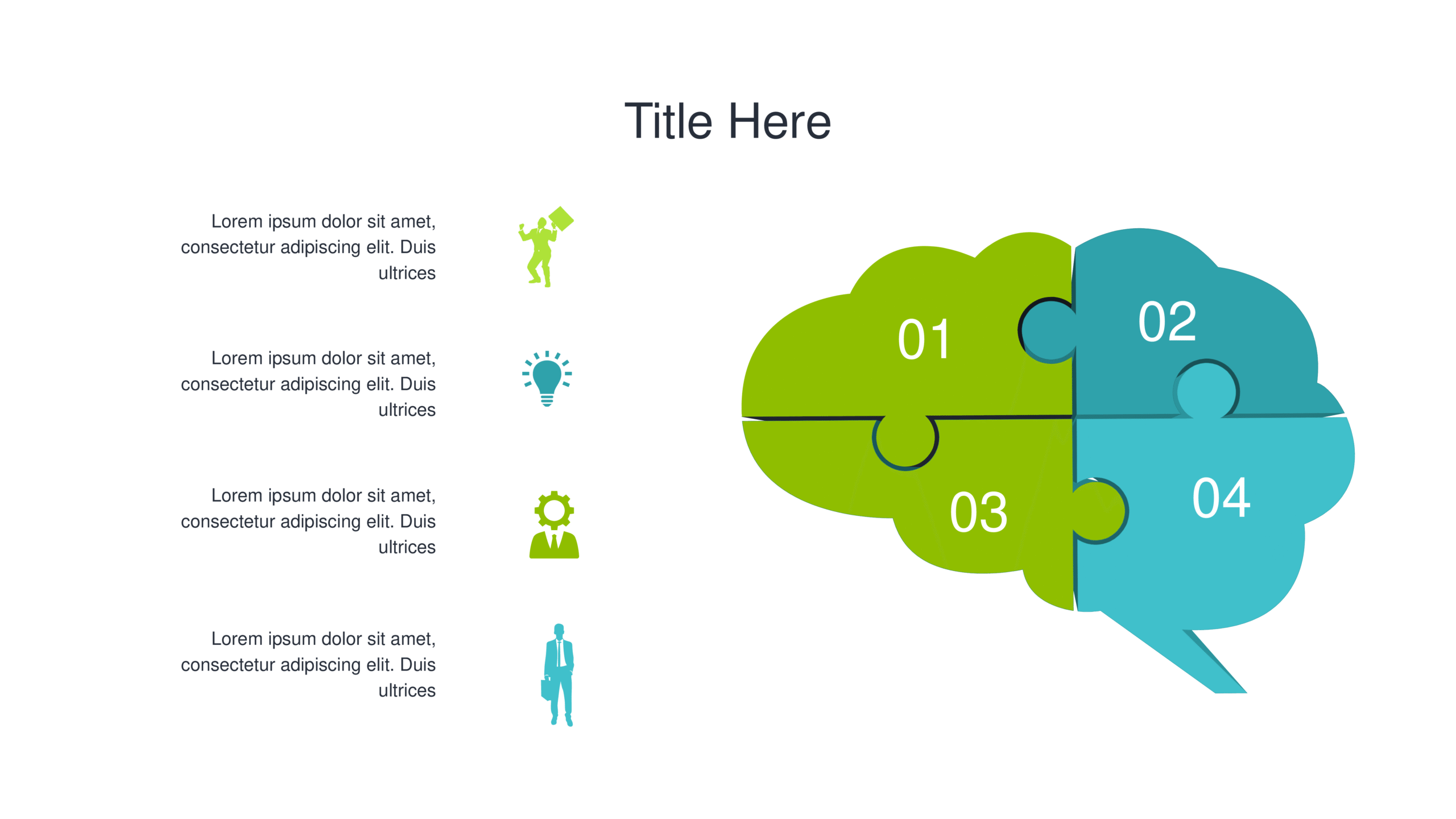 Title Here

Lorem ipsum dolor sit amet, consectetur adipiscing elit. Duis ultrices

Lorem ipsum dolor sit amet, consectetur adipiscing elit. Duis ultrices

Lorem ipsum dolor sit amet, consectetur adipiscing elit. Duis ultrices

Lorem ipsum dolor sit amet, consectetur adipiscing elit. Duis ultrices

01

02

03

04